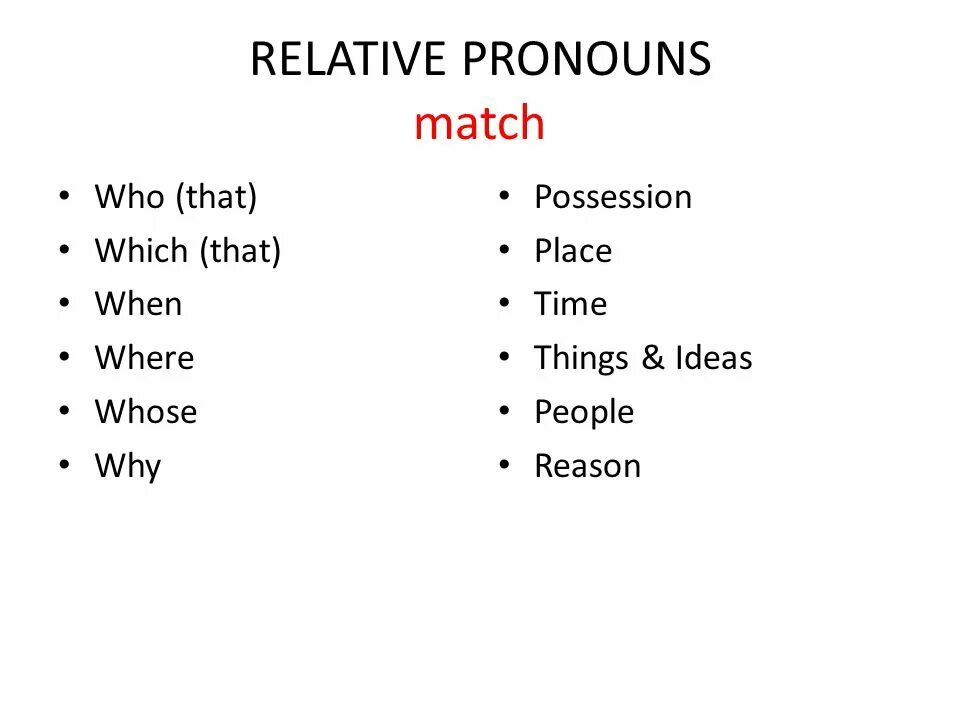 RELATIVE PRONOUNS
match

• Who (that)
• Which (that)
• When
• Where
• Whose
• Why

• Possession
• Place
• Time
• Things & Ideas
• People
• Reason